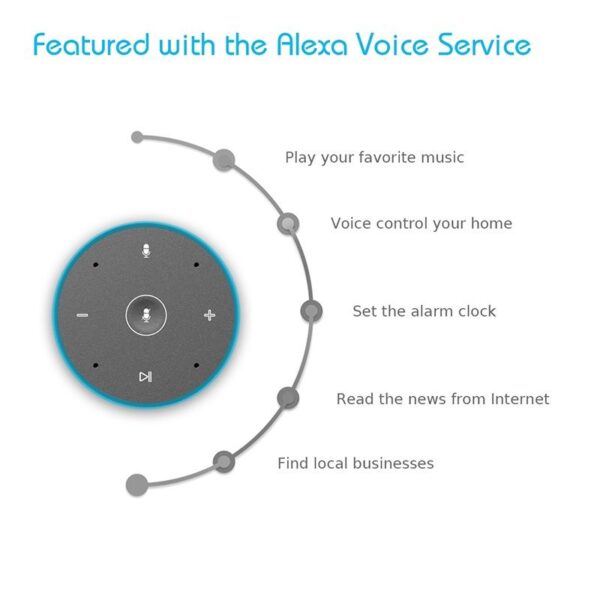 Featured with the Alexa Voice Service

Play your favorite music

Voice control your home

Set the alarm clock

Read the news from Internet

Find local businesses